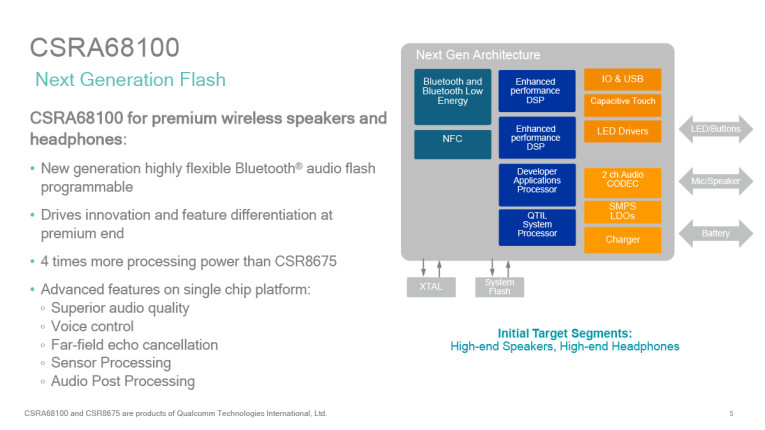 CSRA68100

Next Generation Flash

CSRA68100 for premium wireless speakers and headphones:

• New generation highly flexible Bluetooth® audio flash programmable

• Drives innovation and feature differentiation at premium end

• 4 times more processing power than CSR8675

• Advanced features on single chip platform:
◦ Superior audio quality
◦ Voice control
◦ Far-field echo cancellation
◦ Sensor Processing
◦ Audio Post Processing

Next Gen Architecture

Bluetooth and Bluetooth Low Energy

NFC

Enhanced performance DSP

Enhanced performance DSP

Developer Applications Processor

QTIL System Processor

IO & USB

Capacitive Touch

LED Drivers

2 ch Audio CODEC

SMPS LDOs

Charger

LED/Buttons

Mic/Speaker

Battery

XTAL

System Flash

Initial Target Segments:
High-end Speakers, High-end Headphones

CSRA68100 and CSR8675 are products of Qualcomm Technologies International, Ltd.

5